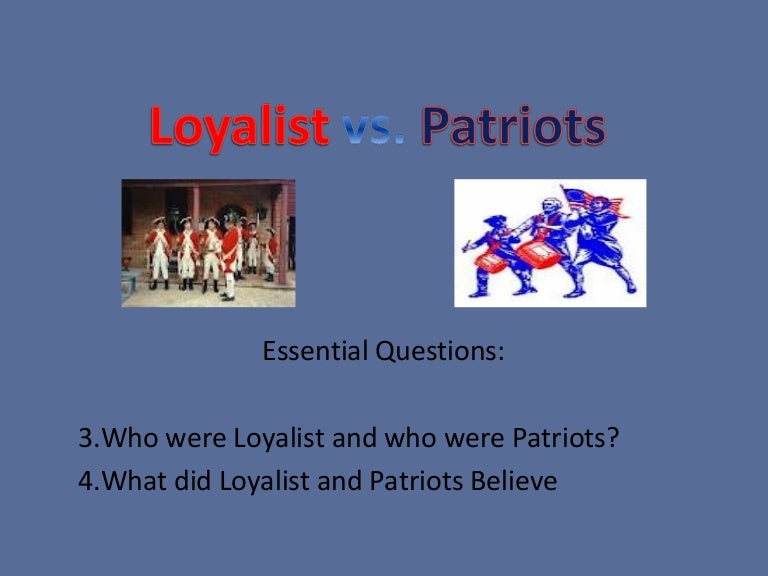 Loyalist vs. Patriots

Essential Questions:

3.Who were Loyalist and who were Patriots?
4.What did Loyalist and Patriots Believe